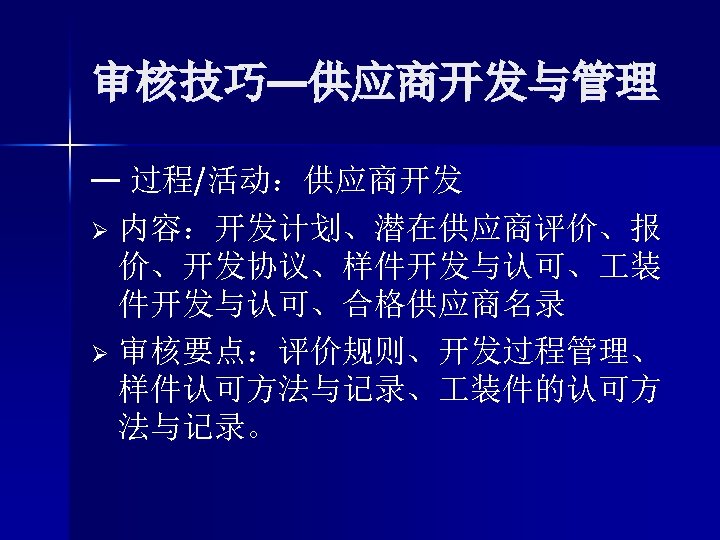 审核技巧—供应商开发与管理

— 过程/活动：供应商开发

➢ 内容：开发计划、潜在供应商评价、报价、开发协议、样件开发与认可、工装件开发与认可、合格供应商名录

➢ 审核要点：评价规则、开发过程管理、样件认可方法与记录、工装件的认可方法与记录。